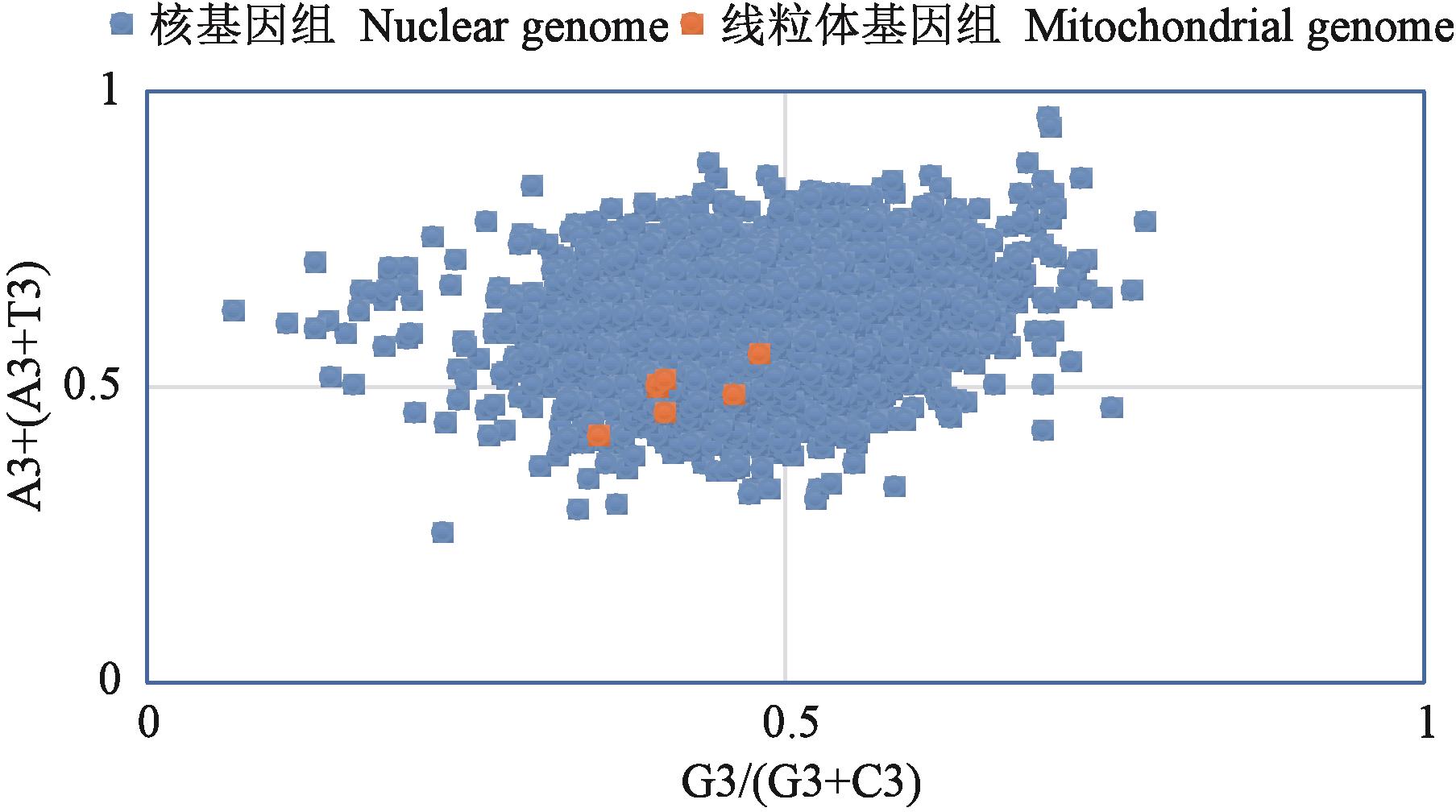 核基因组 Nuclear genome 线粒体基因组 Mitochondrial genome

1

0.5

0

A3+(A3+T3)

0

0.5

1

G3/(G3+C3)